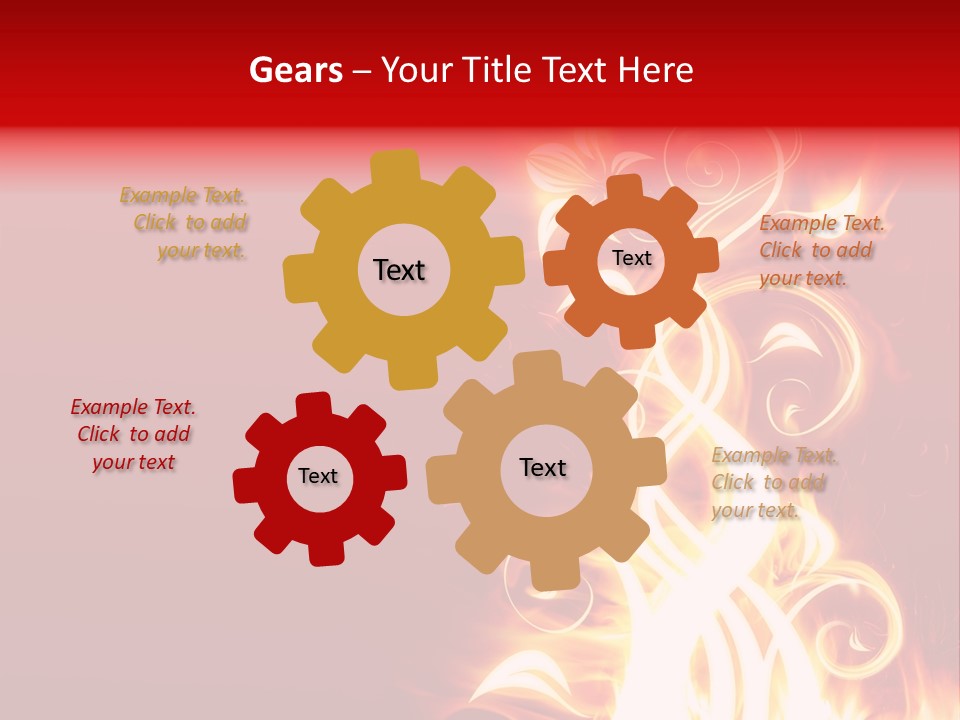 Gears – Your Title Text Here

Example Text. Click to add your text.

Text

Text

Example Text. Click to add your text.

Example Text. Click to add your text

Text

Text

Example Text. Click to add your text.